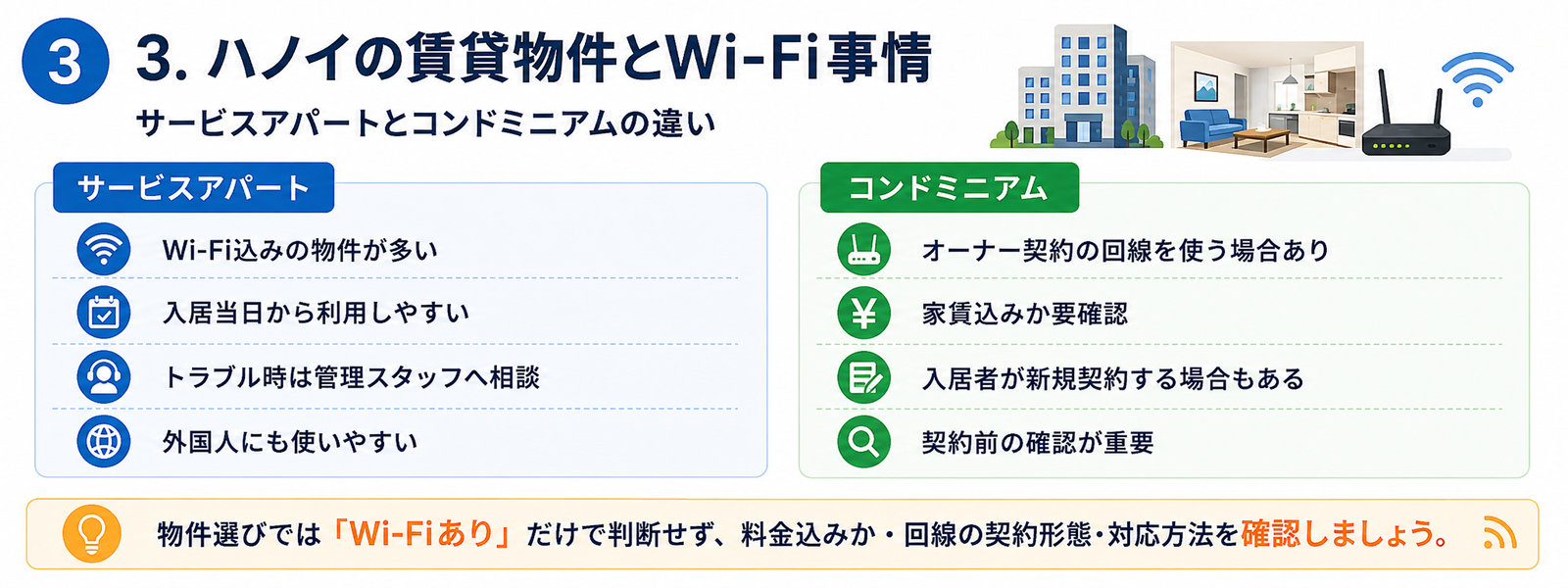 3

3. ハノイの賃貸物件とWi-Fi事情

サービスアパートとコンドミニアムの違い

サービスアパート

Wi-Fi込みの物件が多い

入居当日から利用しやすい

トラブル時は管理スタッフへ相談

外国人にも使いやすい

コンドミニアム

オーナー契約の回線を使う場合あり

家賃込みか要確認

入居者が新規契約する場合もある

契約前の確認が重要

物件選びでは「Wi-Fiあり」だけで判断せず、料金込みか・回線の契約形態・対応方法を確認しましょう。